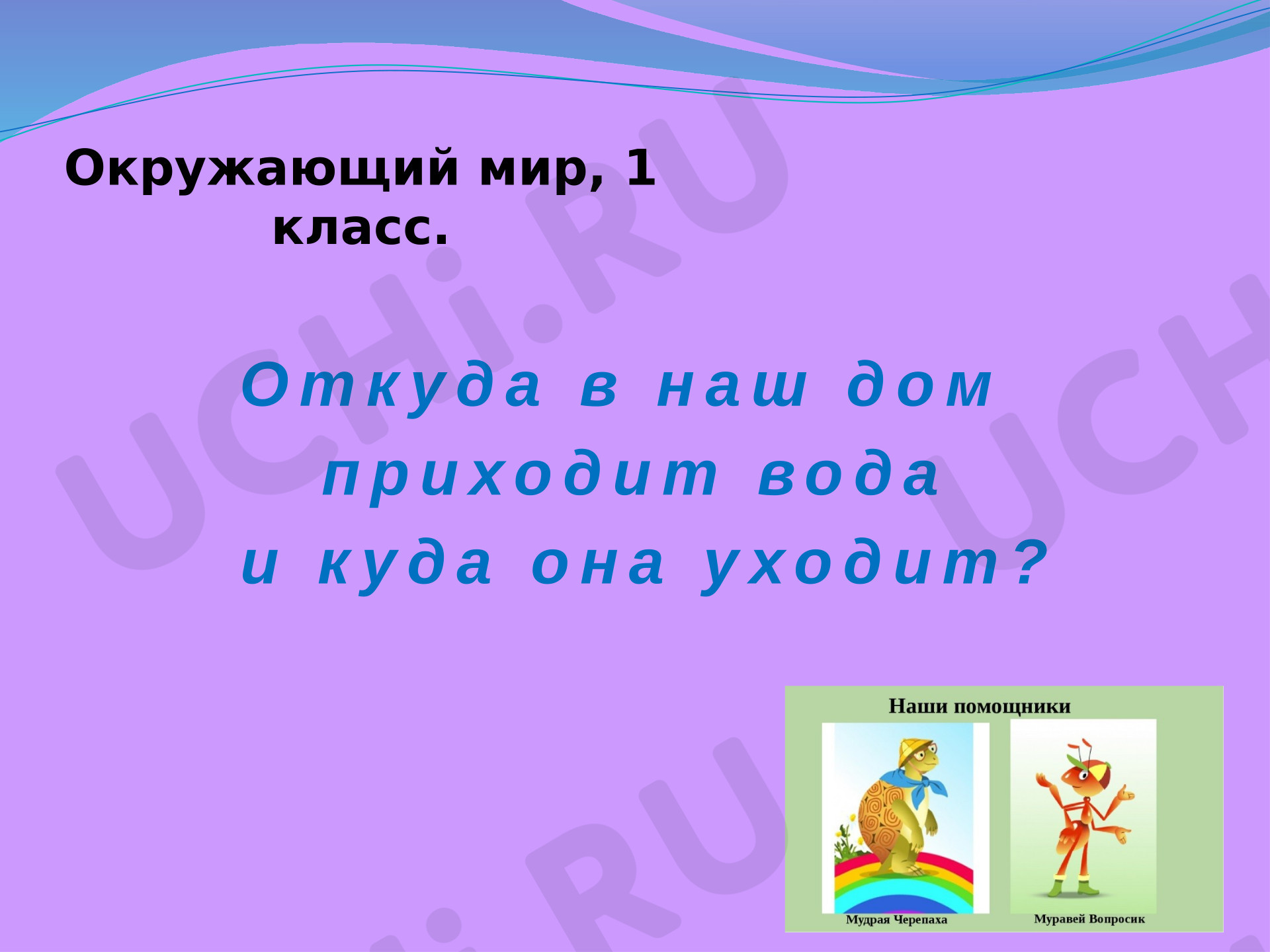 Окружающий мир, 1 класс.

Откуда в наш дом приходит вода и куда она уходит?

Наши помощники

Мудрая Черепаха

Муравей Вопросик

UCHi.RU